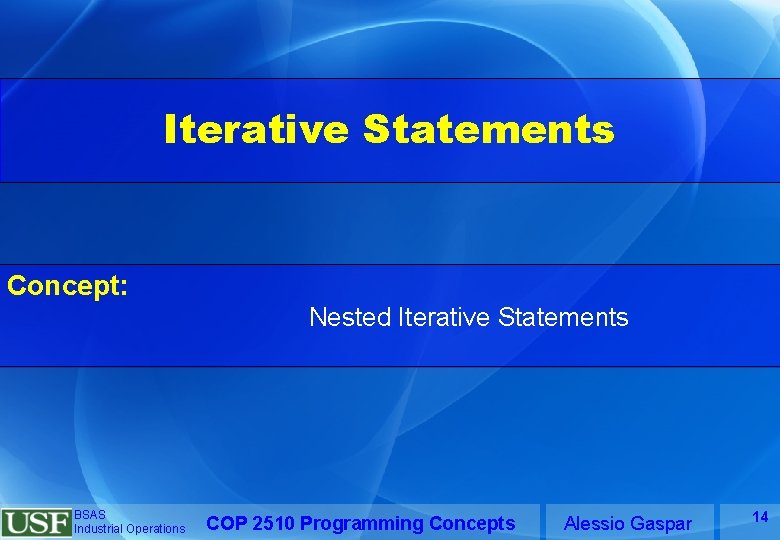 Iterative Statements

Concept:

Nested Iterative Statements

USF BSAS Industrial Operations COP 2510 Programming Concepts Alessio Gaspar 14